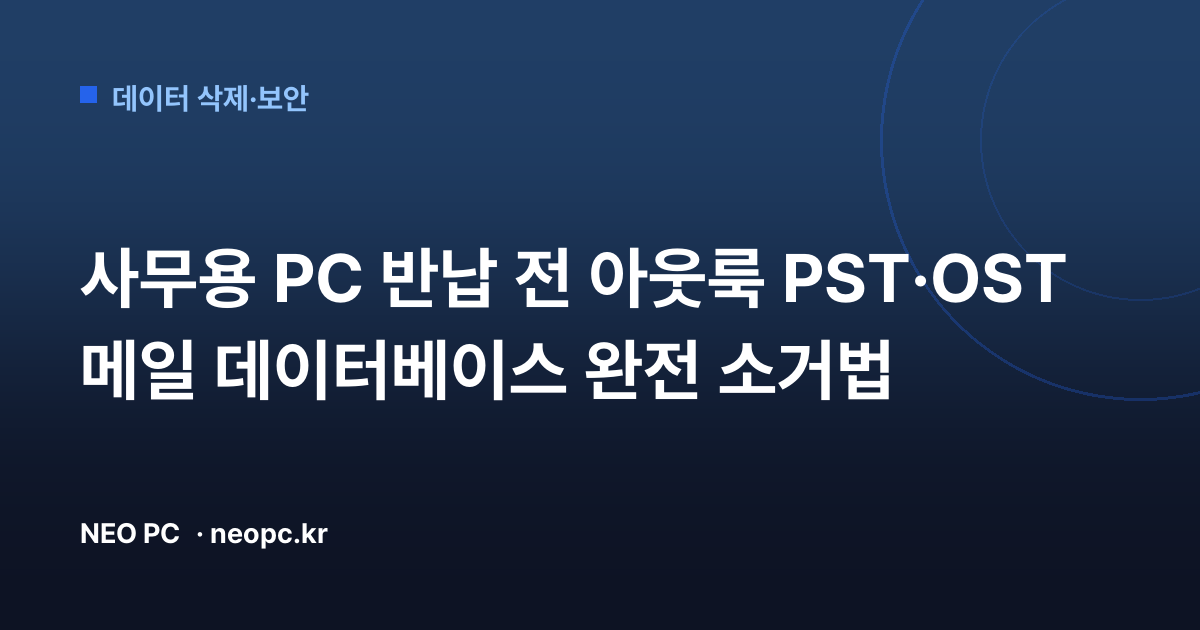 데이터 삭제·보안

사무용 PC 반납 전 아웃룩 PST·OST 메일 데이터베이스 완전 소거법

NEO PC · neopc.kr